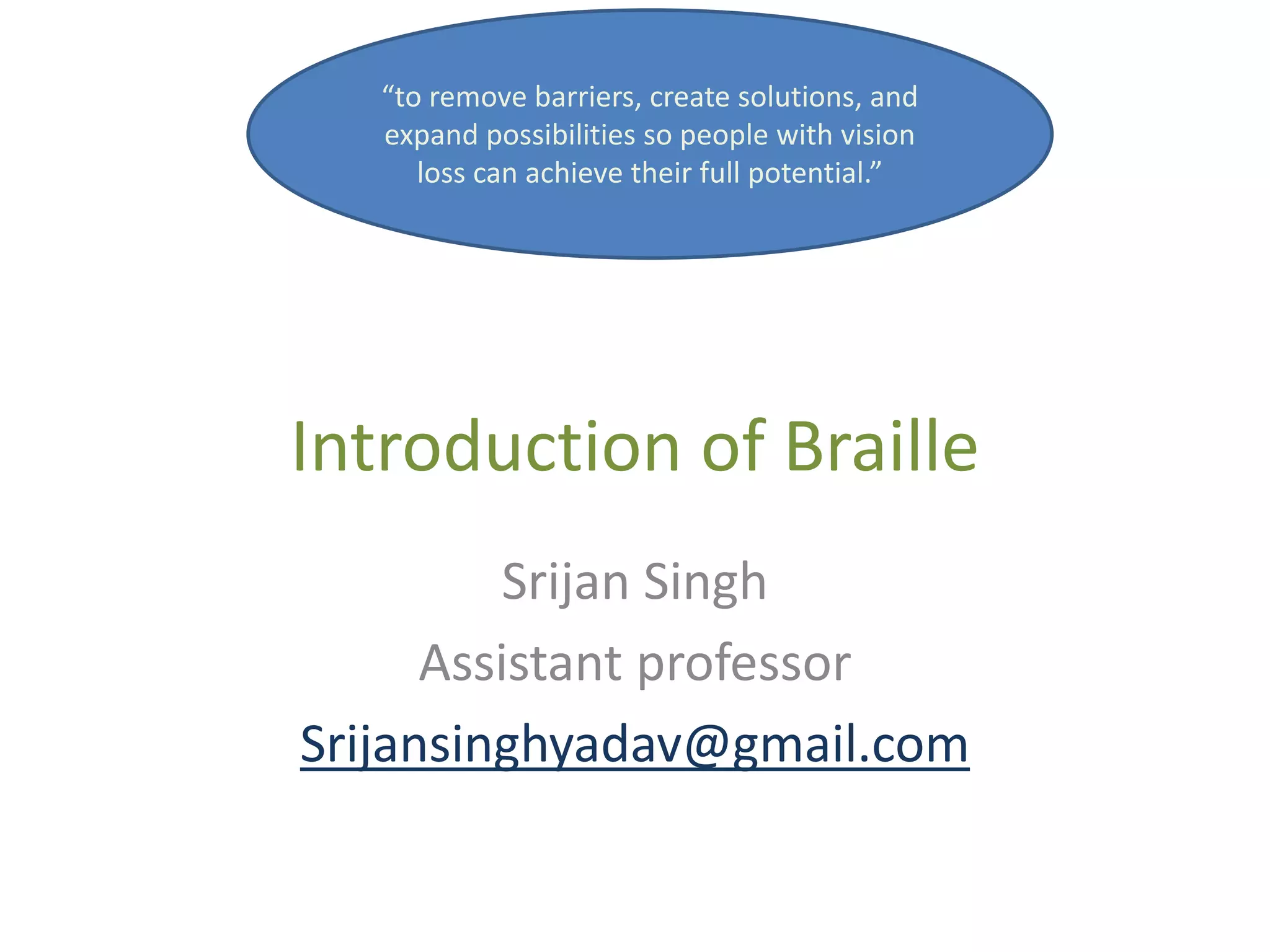 “to remove barriers, create solutions, and expand possibilities so people with vision loss can achieve their full potential.”

Introduction of Braille

Srijan Singh

Assistant professor

Srijansinghyadav@gmail.com